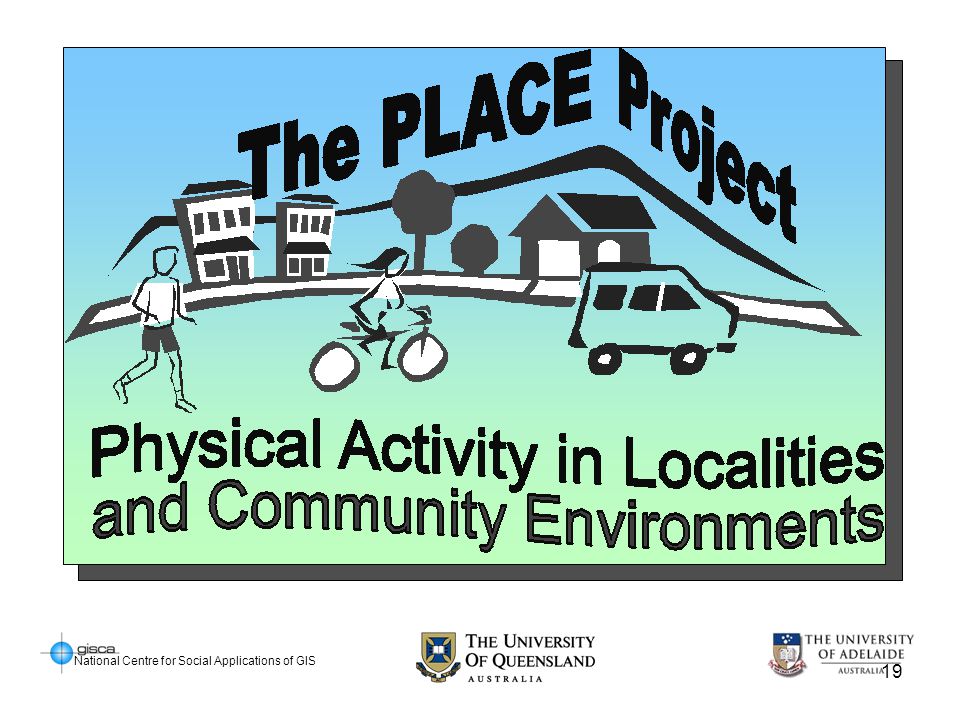 The PLACE Project

Physical Activity in Localities and Community Environments

gisca
National Centre for Social Applications of GIS

THE UNIVERSITY OF QUEENSLAND
AUSTRALIA

THE UNIVERSITY OF ADELAIDE
AUSTRALIA

19